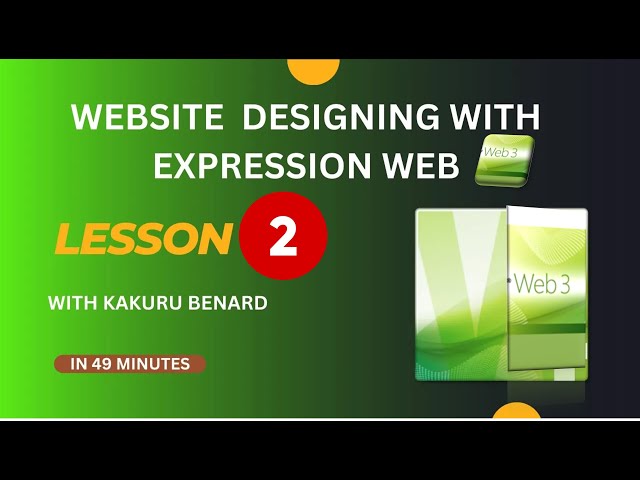 WEBSITE DESIGNING WITH EXPRESSION WEB

Web 3

LESSON 2

WITH KAKURU BENARD

IN 49 MINUTES

Web 3